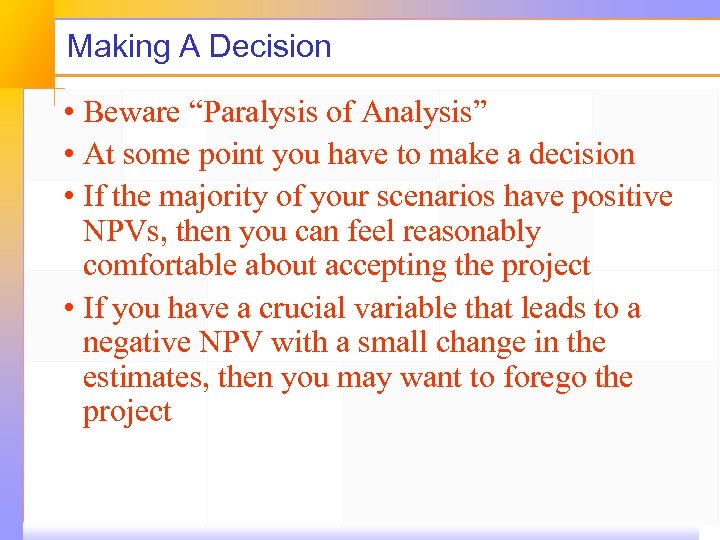 Making A Decision

• Beware “Paralysis of Analysis”

• At some point you have to make a decision

• If the majority of your scenarios have positive NPVs, then you can feel reasonably comfortable about accepting the project

• If you have a crucial variable that leads to a negative NPV with a small change in the estimates, then you may want to forego the project